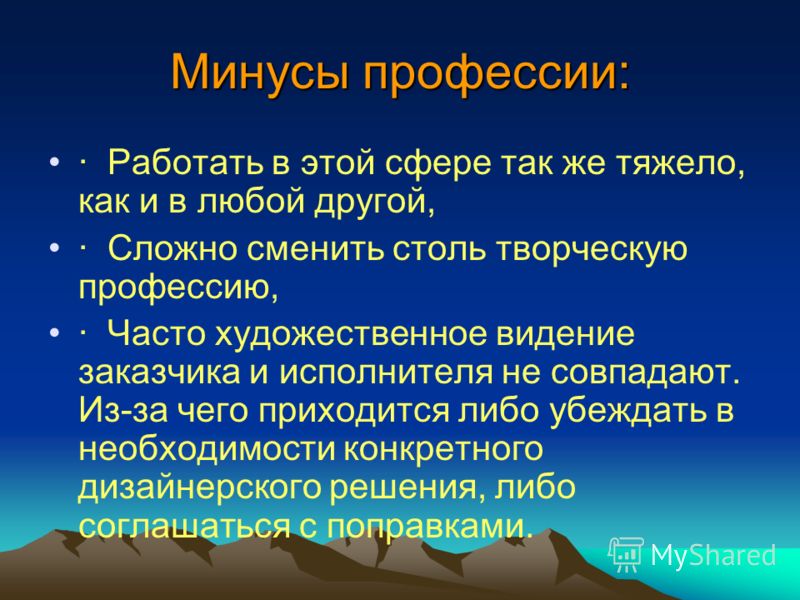 Минусы профессии:

• · Работать в этой сфере так же тяжело, как и в любой другой,

• · Сложно сменить столь творческую профессию,

• · Часто художественное видение заказчика и исполнителя не совпадают. Из-за чего приходится либо убеждать в необходимости конкретного дизайнерского решения, либо соглашаться с поправками.

MyShared